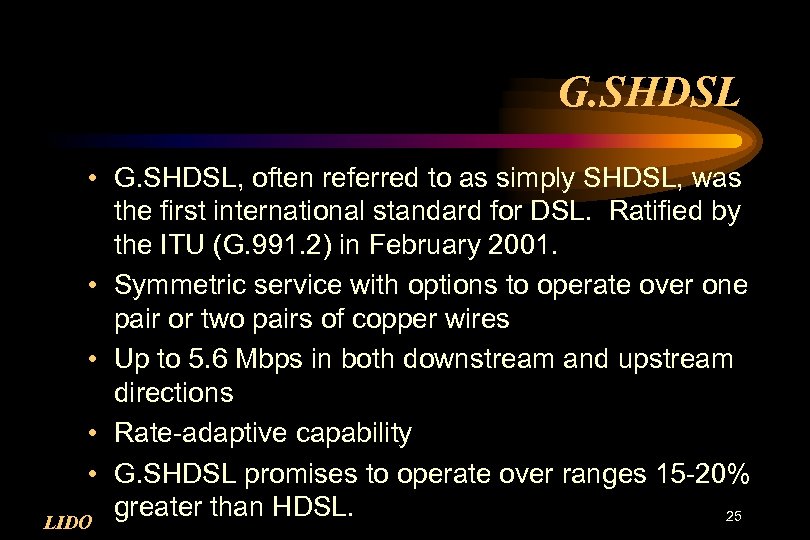 G.SHDSL

• G.SHDSL, often referred to as simply SHDSL, was the first international standard for DSL. Ratified by the ITU (G.991.2) in February 2001.
• Symmetric service with options to operate over one pair or two pairs of copper wires
• Up to 5.6 Mbps in both downstream and upstream directions
• Rate-adaptive capability
• G.SHDSL promises to operate over ranges 15-20% greater than HDSL.

LIDO

25